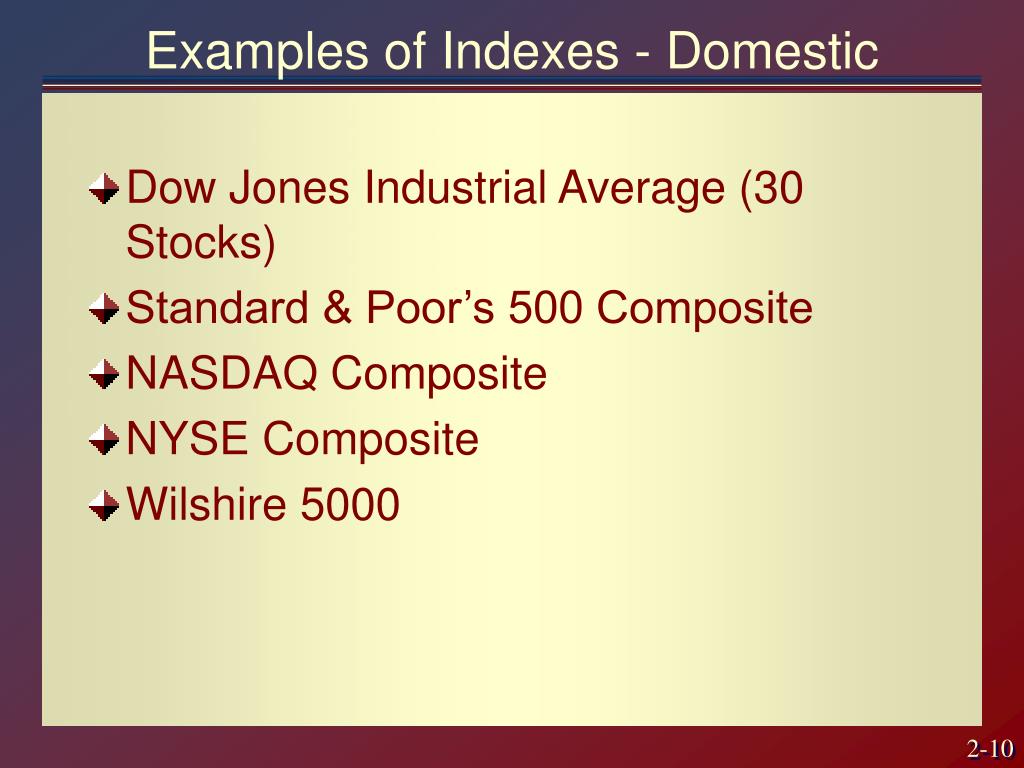 Examples of Indexes - Domestic

Dow Jones Industrial Average (30 Stocks)

Standard & Poor’s 500 Composite

NASDAQ Composite

NYSE Composite

Wilshire 5000

2-10